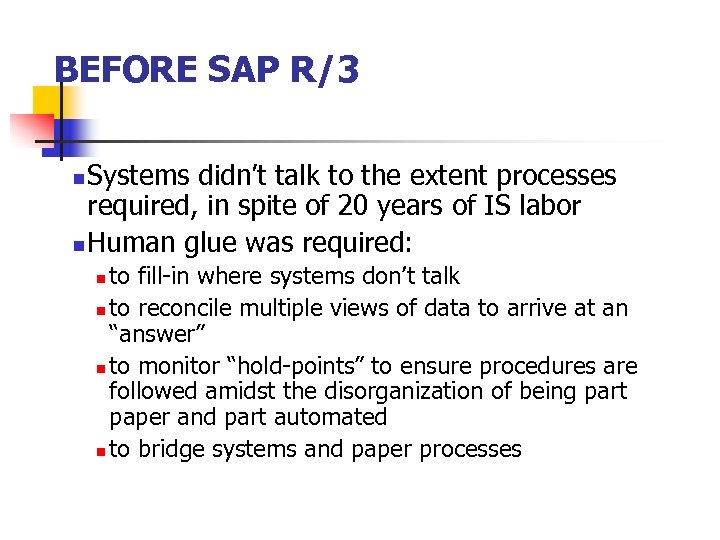 BEFORE SAP R/3

Systems didn’t talk to the extent processes required, in spite of 20 years of IS labor

Human glue was required:

to fill-in where systems don’t talk

to reconcile multiple views of data to arrive at an “answer”

to monitor “hold-points” to ensure procedures are followed amidst the disorganization of being part paper and part automated

to bridge systems and paper processes